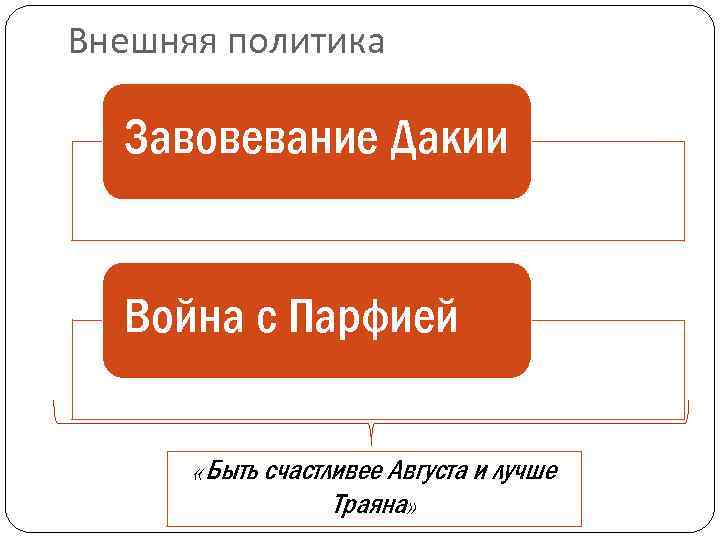 Внешняя политика

Завовевание Дакии

Война с Парфией

«Быть счастливее Августа и лучше Траяна»